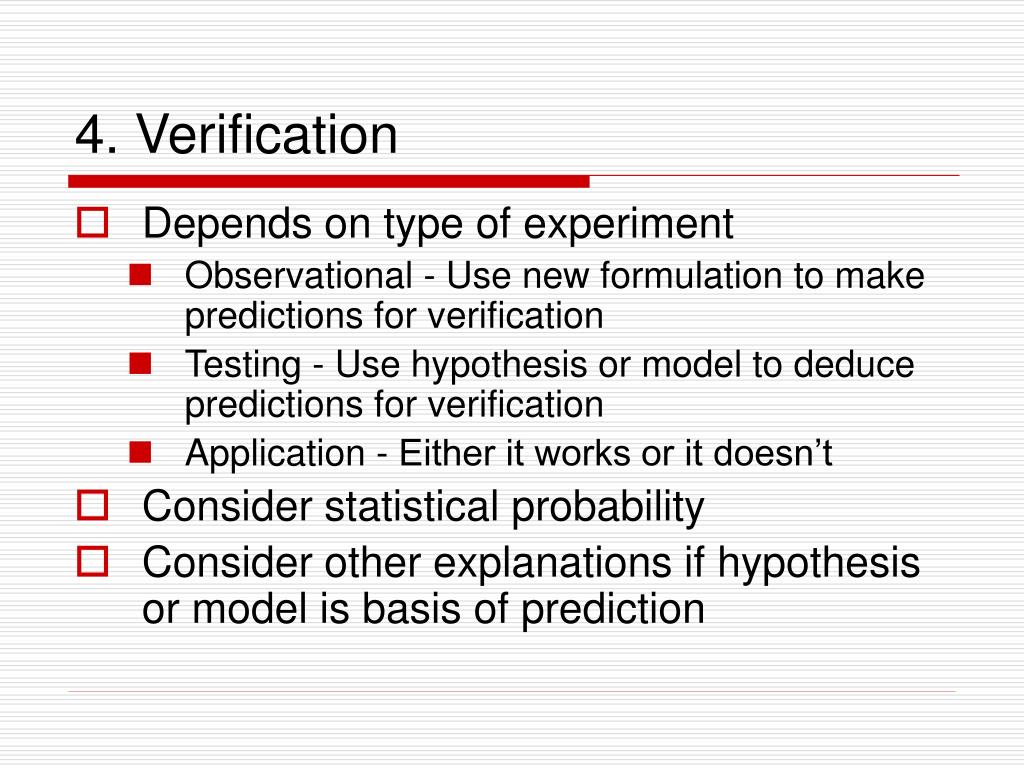 4. Verification

Depends on type of experiment

Observational - Use new formulation to make predictions for verification

Testing - Use hypothesis or model to deduce predictions for verification

Application - Either it works or it doesn’t

Consider statistical probability

Consider other explanations if hypothesis or model is basis of prediction